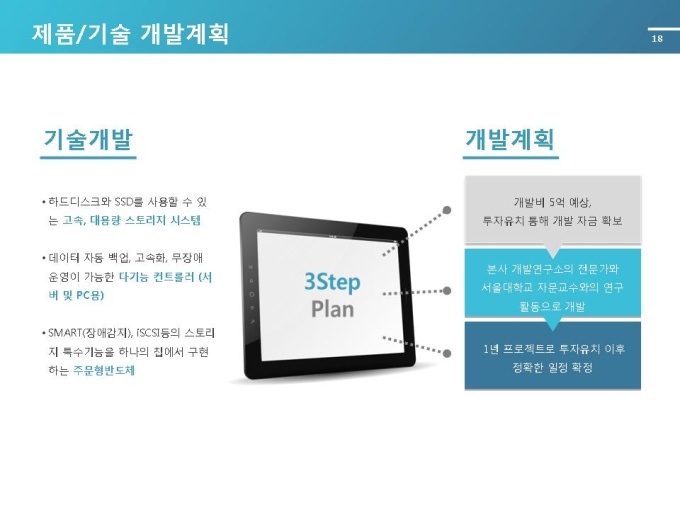 제품/기술 개발계획

18

기술개발

• 하드디스크와 SSD를 사용할 수 있는 고속, 대용량 스토리지 시스템

• 데이터 자동 백업, 고속화, 무장애 운영이 가능한 다기능 컨트롤러 (서버 및 PC용)

• SMART(장애감지), iSCSI등의 스토리지 특수기능을 하나의 칩에서 구현하는 주문형반도체

3Step Plan

개발계획

개발비 5억 예상, 투자유치 통해 개발 자금 확보

본사 개발연구소의 전문가와 서울대학교 자문교수와의 연구 활동으로 개발

1년 프로젝트로 투자유치 이후 정확한 일정 확정